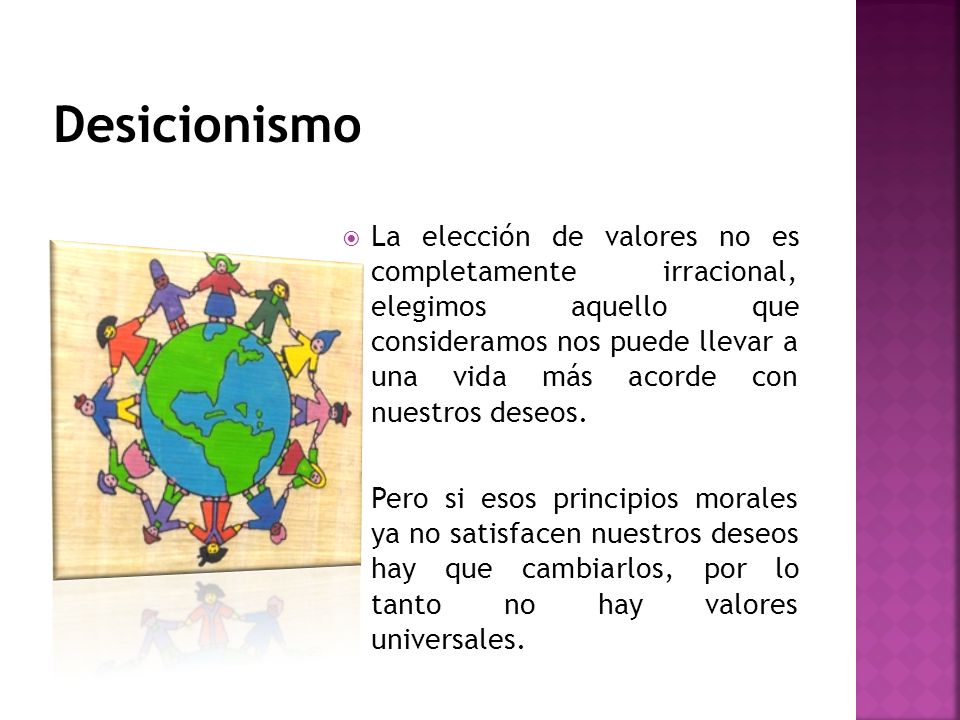 Desicionismo

La elección de valores no es completamente irracional, elegimos aquello que consideramos nos puede llevar a una vida más acorde con nuestros deseos.

Pero si esos principios morales ya no satisfacen nuestros deseos hay que cambiarlos, por lo tanto no hay valores universales.